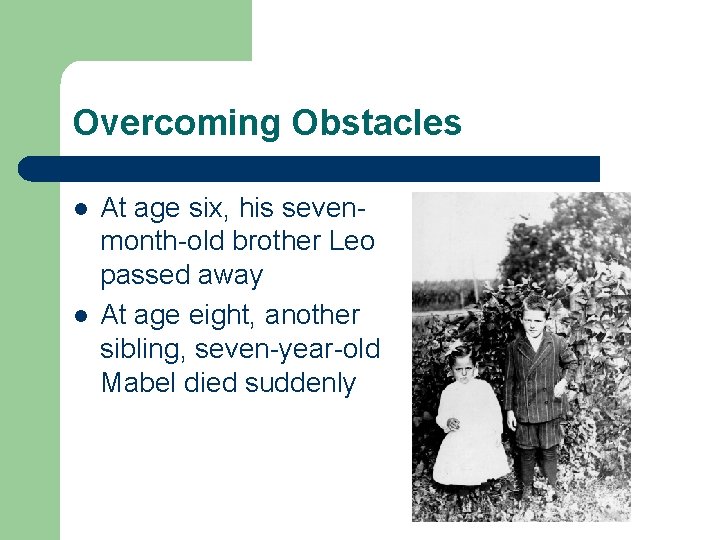 Overcoming Obstacles

- At age six, his seven-month-old brother Leo passed away
- At age eight, another sibling, seven-year-old Mabel died suddenly